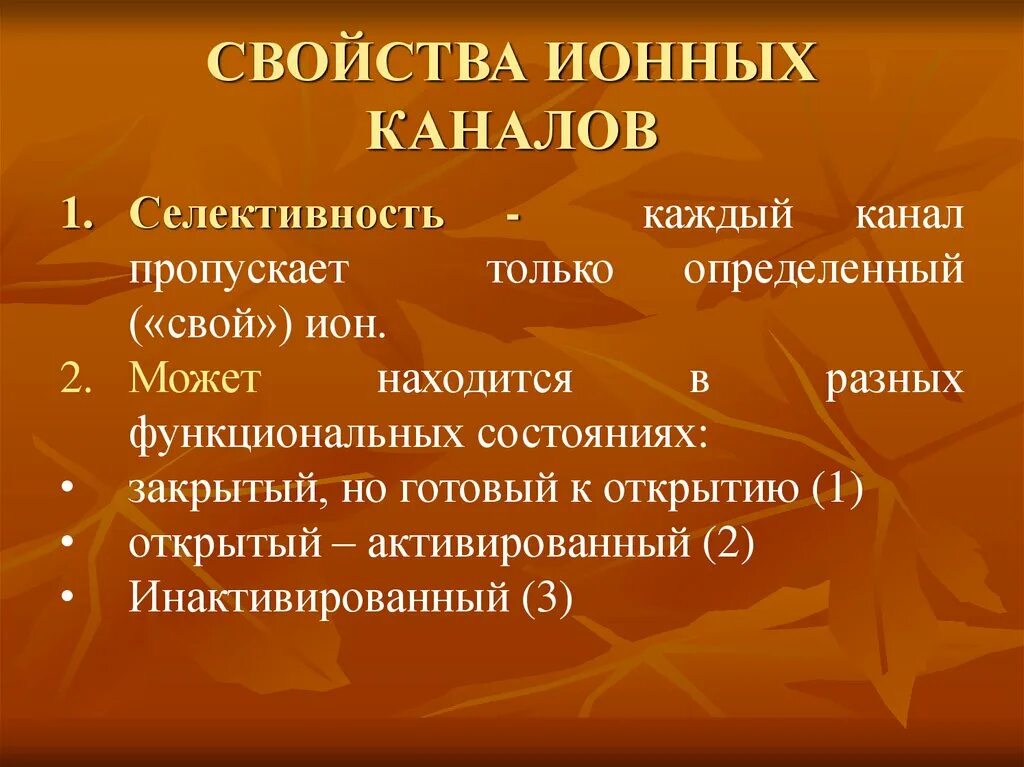 СВОЙСТВА ИОННЫХ КАНАЛОВ

1. Селективность - каждый канал пропускает только определенный («свой») ион.
2. Может находится в разных функциональных состояниях:
• закрытый, но готовый к открытию (1)
• открытый – активированный (2)
• Инактивированный (3)